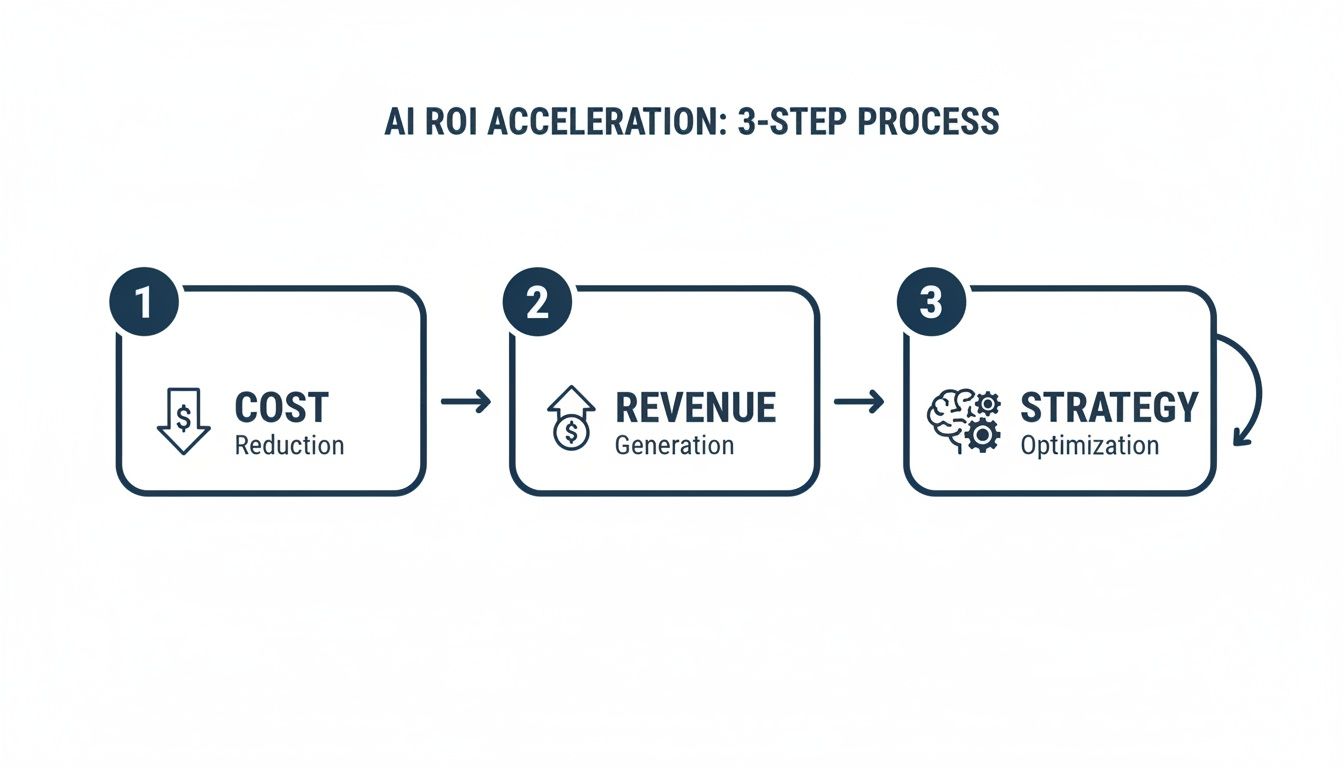 AI ROI ACCELERATION: 3-STEP PROCESS

1

$

COST
Reduction

2

$

REVENUE
Generation

3

STRATEGY
Optimization